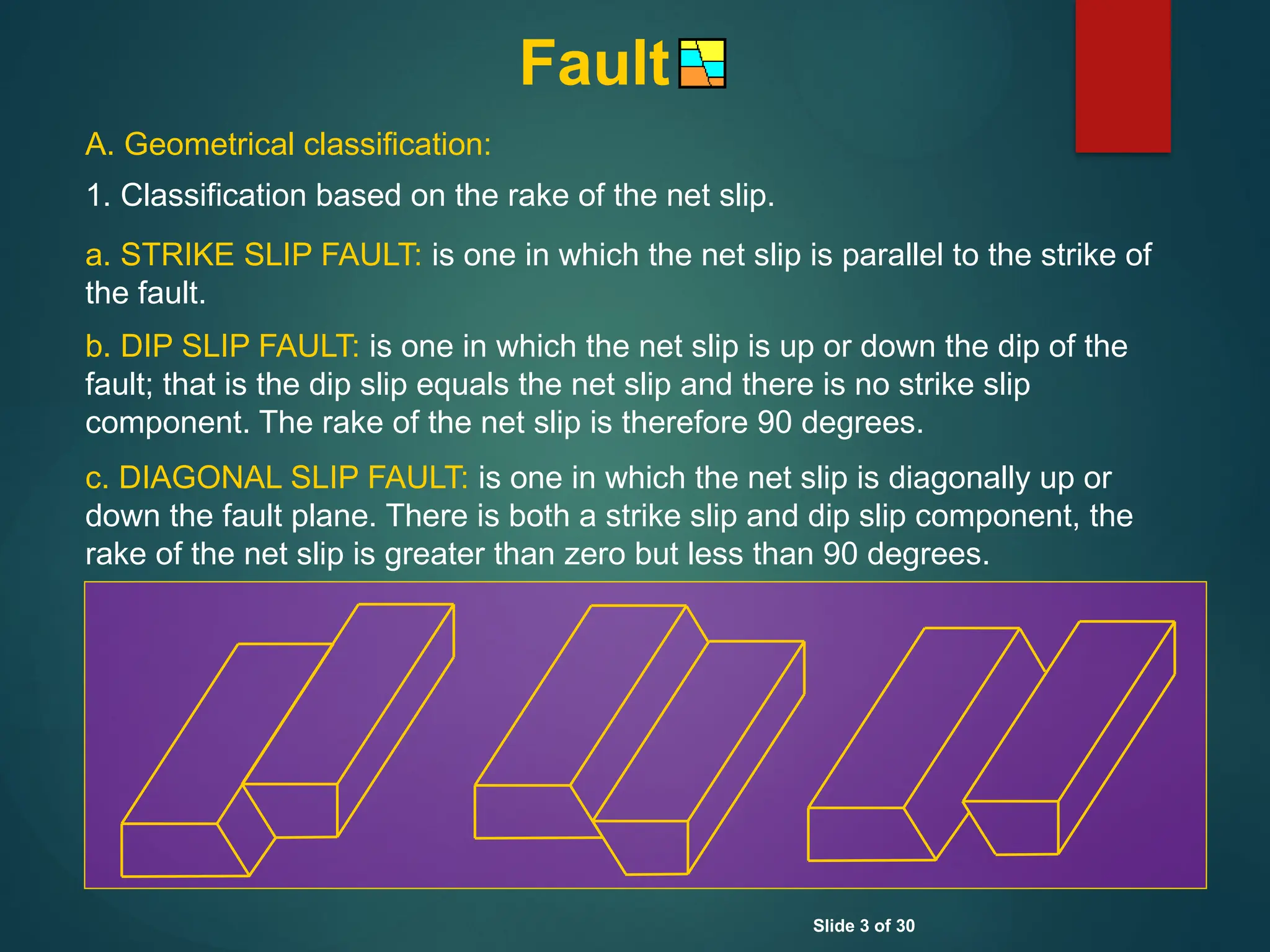 Fault

A. Geometrical classification:

1. Classification based on the rake of the net slip.

a. STRIKE SLIP FAULT: is one in which the net slip is parallel to the strike of the fault.

b. DIP SLIP FAULT: is one in which the net slip is up or down the dip of the fault; that is the dip slip equals the net slip and there is no strike slip component. The rake of the net slip is therefore 90 degrees.

c. DIAGONAL SLIP FAULT: is one in which the net slip is diagonally up or down the fault plane. There is both a strike slip and dip slip component, the rake of the net slip is greater than zero but less than 90 degrees.

Slide 3 of 30